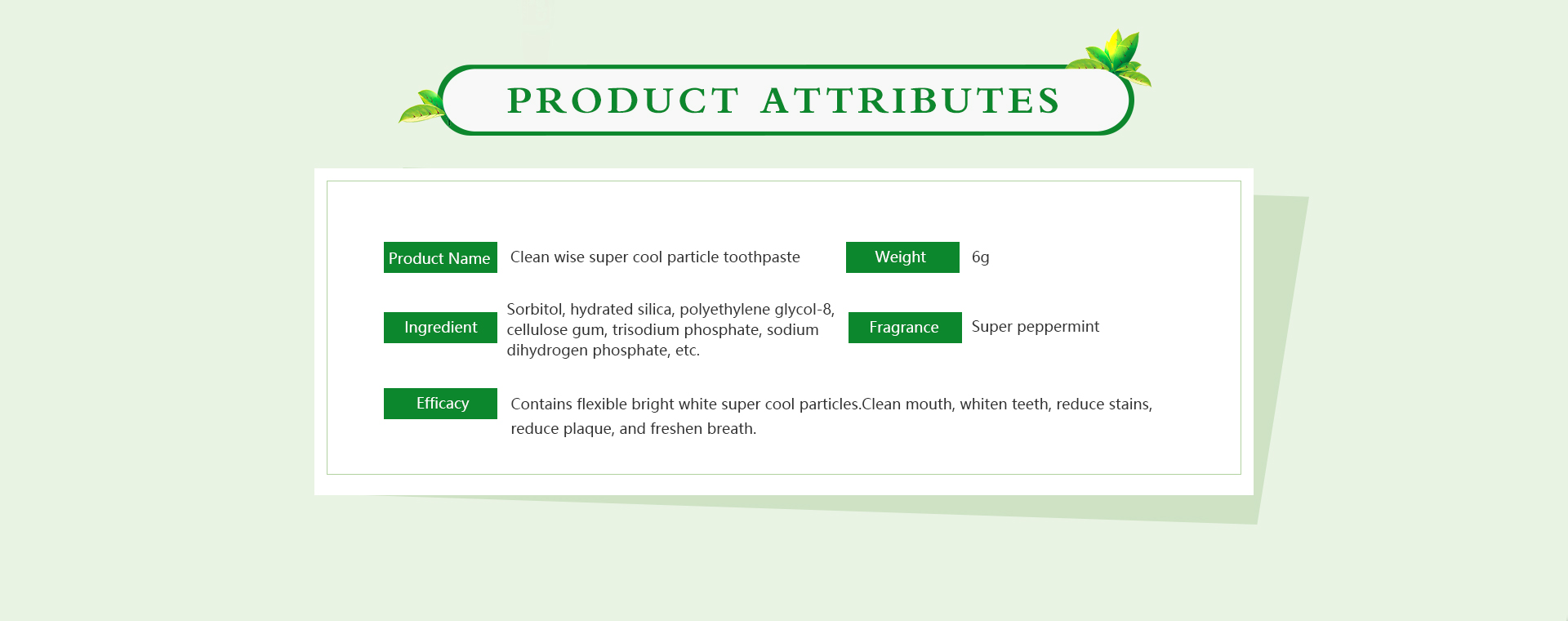 PRODUCT ATTRIBUTES

Product Name Clean wise super cool particle toothpaste

Weight 6g

Ingredient Sorbitol, hydrated silica, polyethylene glycol-8, cellulose gum, trisodium phosphate, sodium dihydrogen phosphate, etc.

Fragrance Super peppermint

Efficacy Contains flexible bright white super cool particles.Clean mouth, whiten teeth, reduce stains, reduce plaque, and freshen breath.